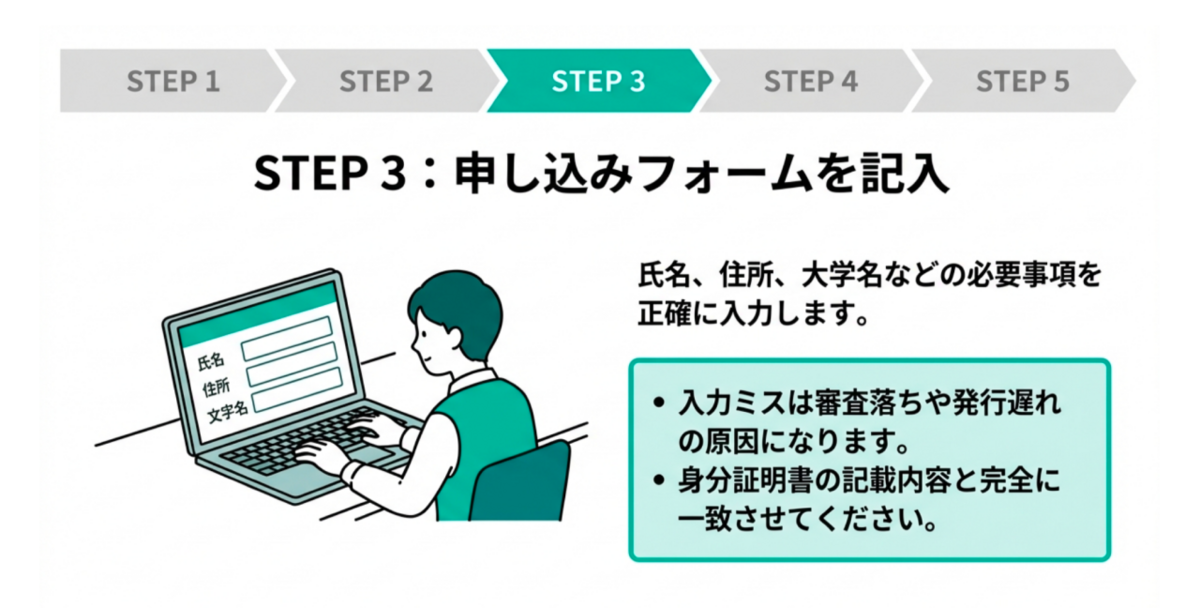 STEP 1 STEP 2 STEP 3 STEP 4 STEP 5

STEP 3：申し込みフォームを記入

氏名
住所
文字名

氏名、住所、大学名などの必要事項を正確に入力します。

• 入力ミスは審査落ちや発行遅れの原因になります。
• 身分証明書の記載内容と完全に一致させてください。